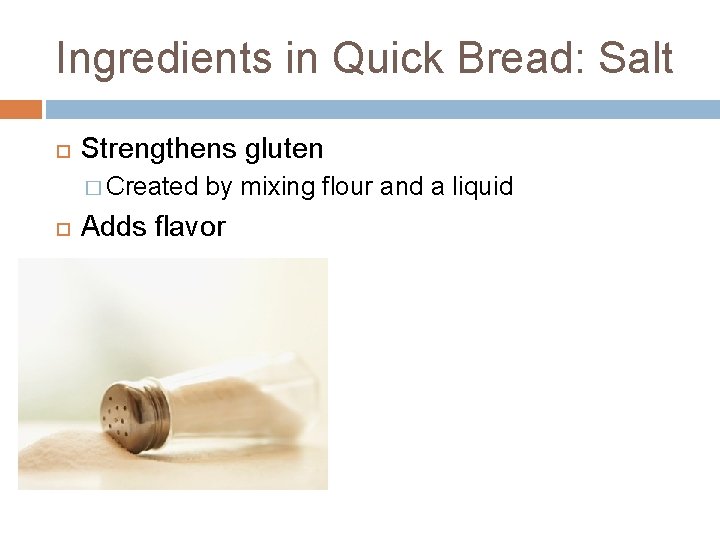 Ingredients in Quick Bread: Salt

Strengthens gluten

Created by mixing flour and a liquid

Adds flavor